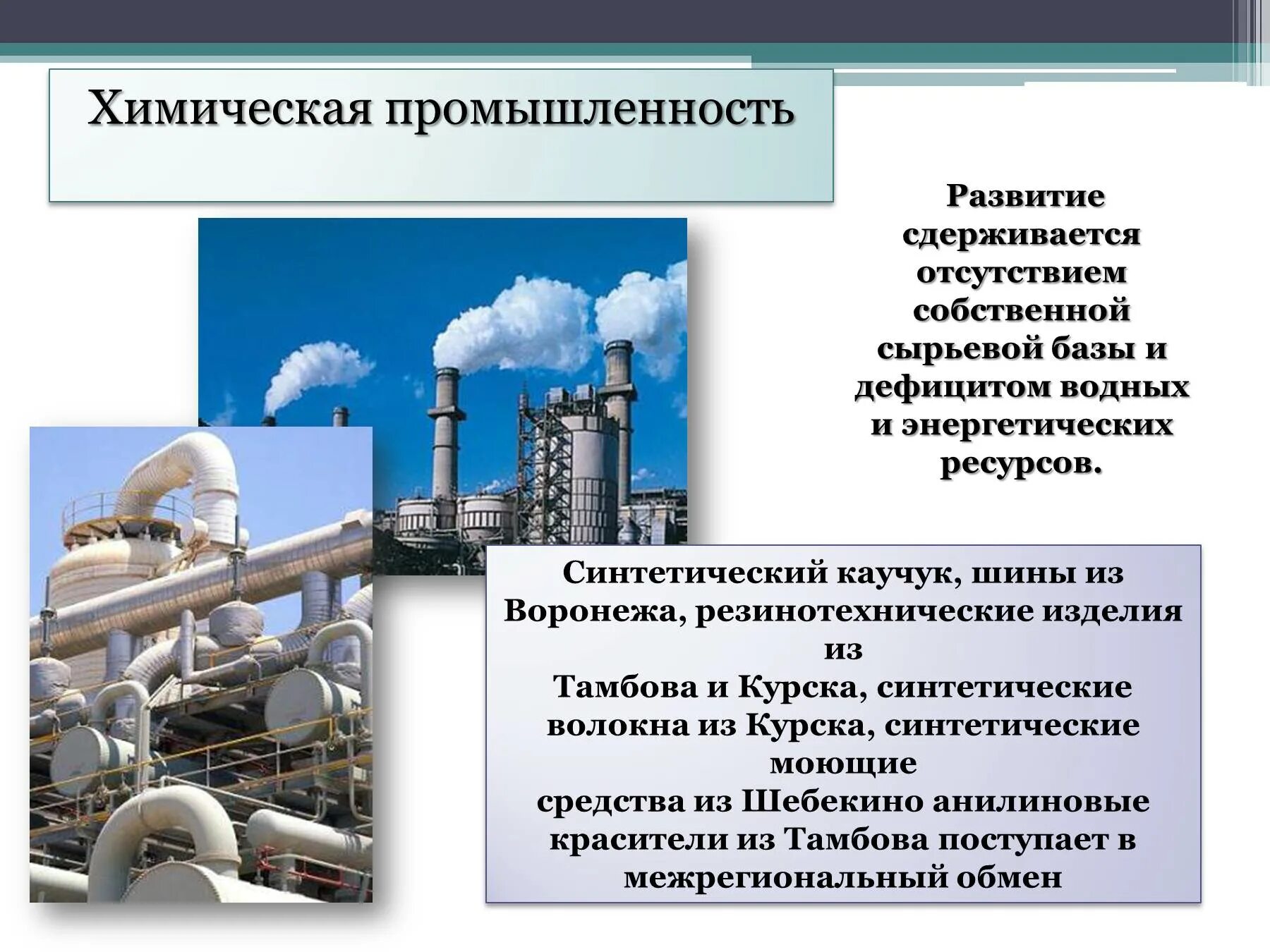 Химическая промышленность

Развитие сдерживается отсутствием собственной сырьевой базы и дефицитом водных и энергетических ресурсов.

Синтетический каучук, шины из Воронежа, резинотехнические изделия из
Тамбова и Курска, синтетические волокна из Курска, синтетические моющие
средства из Шебекино анилиновые красители из Тамбова поступает в межрегиональный обмен